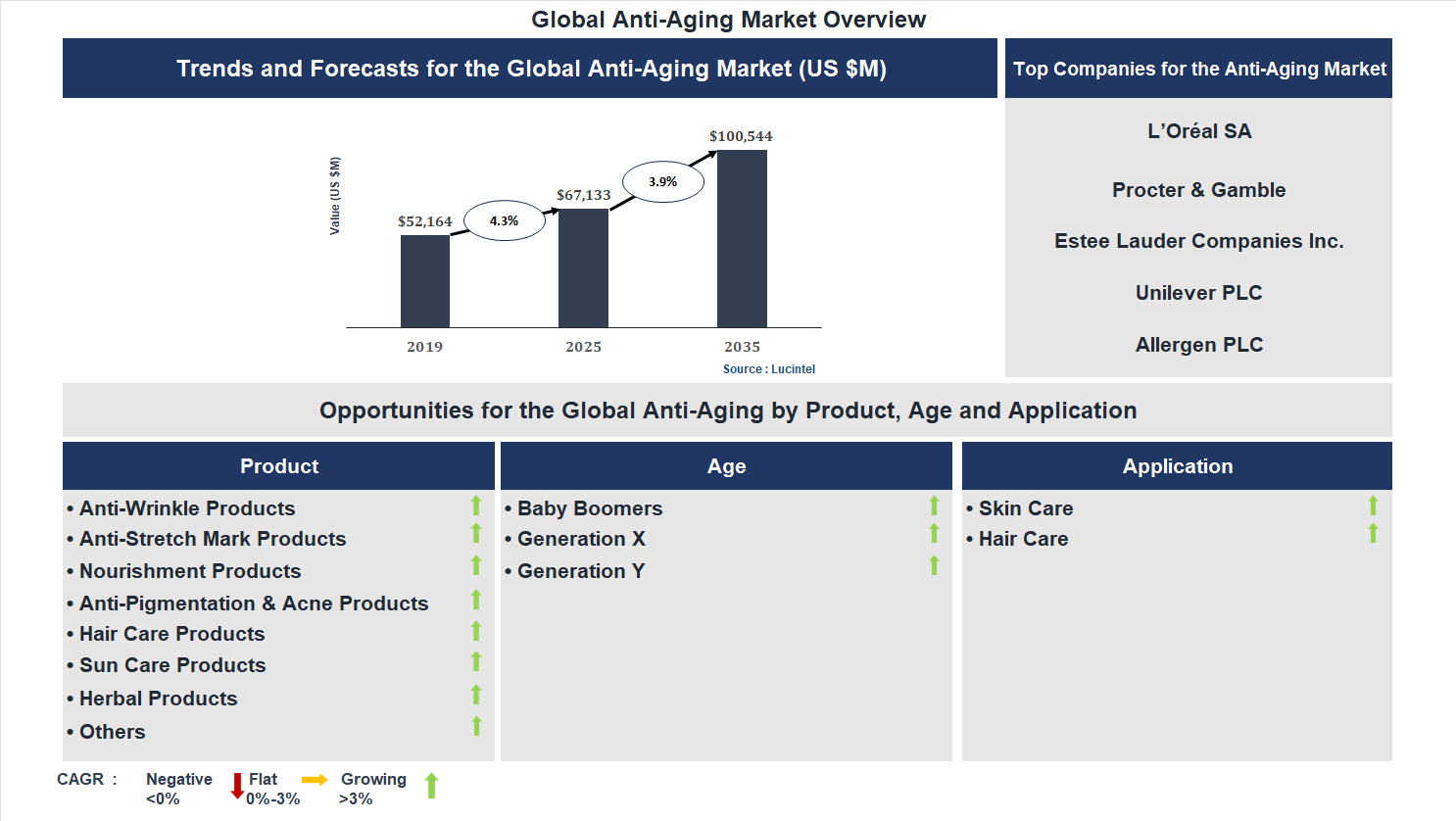 Global Anti-Aging Market Overview

Trends and Forecasts for the Global Anti-Aging Market (US $M)

Value (US $M)

$52,164
4.3%
$67,133
3.9%
$100,544

2019
2025
2035

Source : Lucintel

Top Companies for the Anti-Aging Market

L'Oréal SA

Procter & Gamble

Estee Lauder Companies Inc.

Unilever PLC

Allergen PLC

Opportunities for the Global Anti-Aging by Product, Age and Application

Product
• Anti-Wrinkle Products
• Anti-Stretch Mark Products
• Nourishment Products
• Anti-Pigmentation & Acne Products
• Hair Care Products
• Sun Care Products
• Herbal Products
• Others

Age
• Baby Boomers
• Generation X
• Generation Y

Application
• Skin Care
• Hair Care

CAGR : Negative <0% Flat 0%-3% Growing >3%